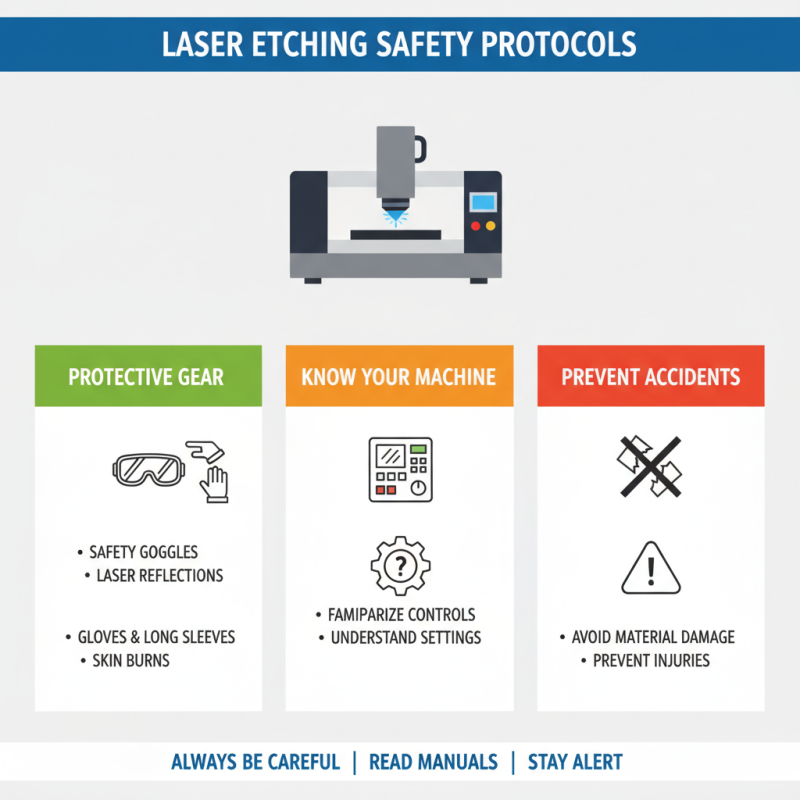 LASER ETCHING SAFETY PROTOCOLS

PROTECTIVE GEAR

• SAFETY GOGGLES
• LASER REFLECTIONS

• GLOVES & LONG SLEEVES
• SKIN BURNS

KNOW YOUR MACHINE

• FAMIPARIZE CONTROLS
• UNDERSTAND SETTINGS

PREVENT ACCIDENTS

• AVOID MATERIAL DAMAGE
• PREVENT INJURIES

ALWAYS BE CAREFUL | READ MANUALS | STAY ALERT